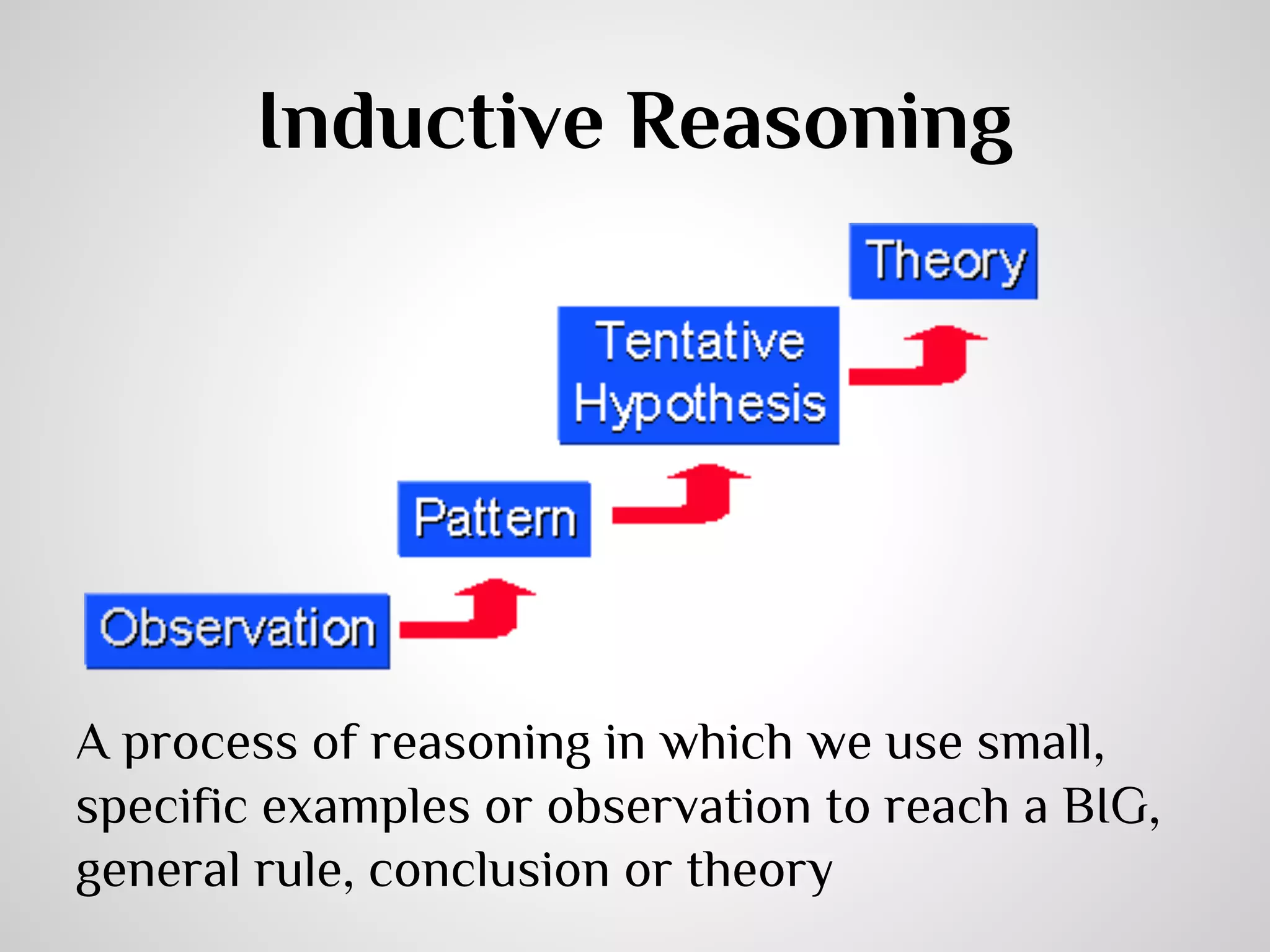 Inductive Reasoning

Theory

Tentative Hypothesis

Pattern

Observation

A process of reasoning in which we use small, specific examples or observation to reach a BIG, general rule, conclusion or theory